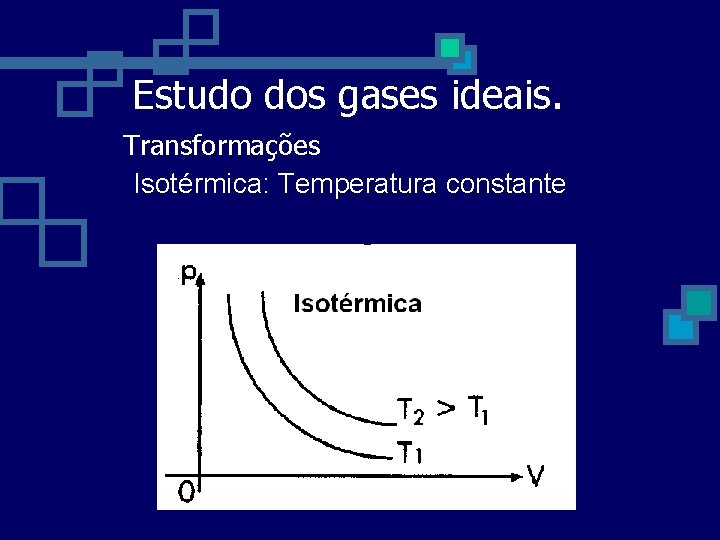 Estudo dos gases ideais.

Transformações

Isotérmica: Temperatura constante

p

Isotérmica

$T_2 > T_1$

$T_1$

0

V